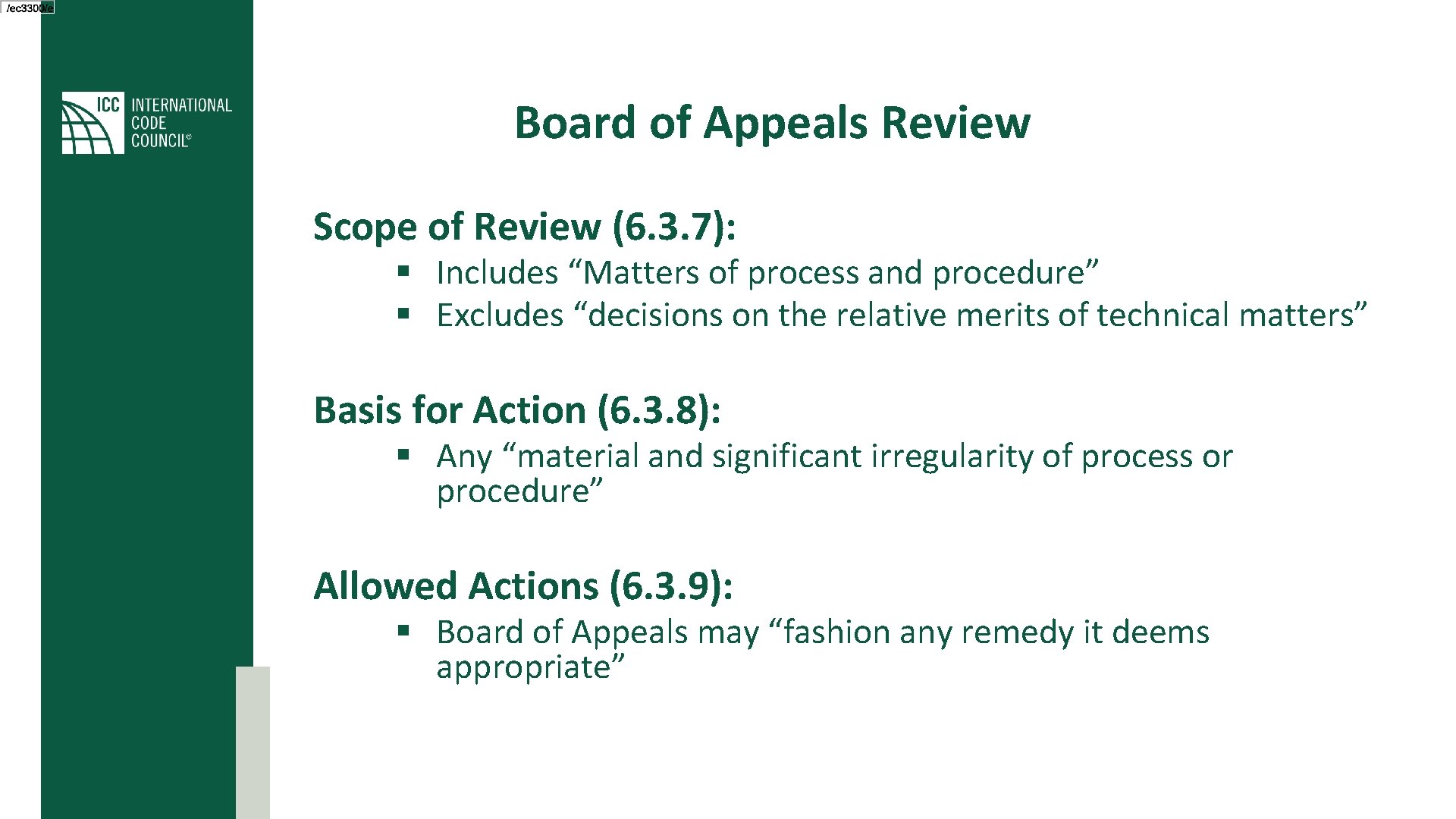 /ec3300/e

ICC INTERNATIONAL CODE COUNCIL®

Board of Appeals Review

Scope of Review (6.3.7):

▪ Includes “Matters of process and procedure”
▪ Excludes “decisions on the relative merits of technical matters”

Basis for Action (6.3.8):

▪ Any “material and significant irregularity of process or procedure”

Allowed Actions (6.3.9):

▪ Board of Appeals may “fashion any remedy it deems appropriate”